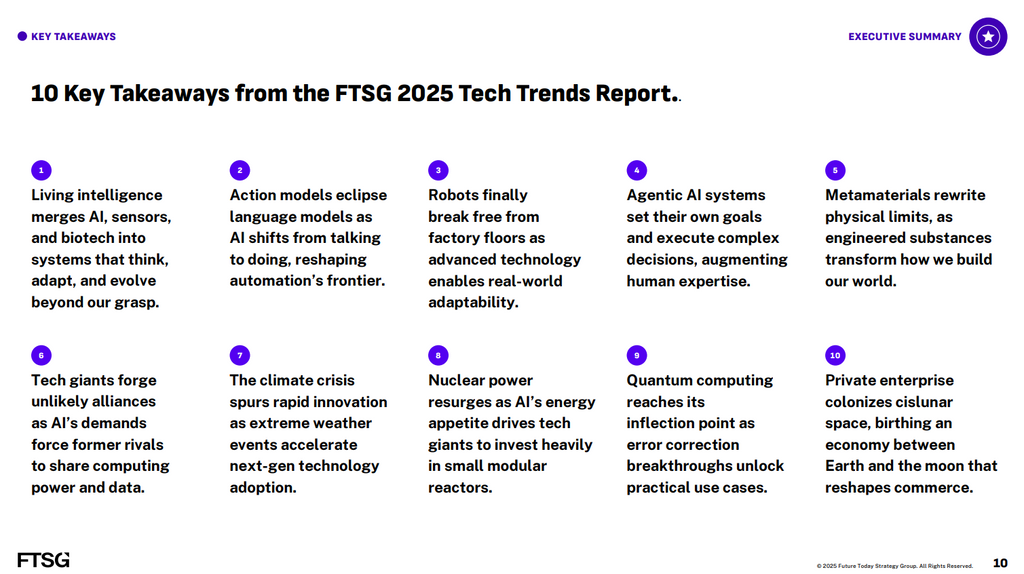 KEY TAKEAWAYS

EXECUTIVE SUMMARY

10 Key Takeaways from the FTSG 2025 Tech Trends Report.

1
Living intelligence merges AI, sensors, and biotech into systems that think, adapt, and evolve beyond our grasp.

2
Action models eclipse language models as AI shifts from talking to doing, reshaping automation's frontier.

3
Robots finally break free from factory floors as advanced technology enables real-world adaptability.

4
Agentic AI systems set their own goals and execute complex decisions, augmenting human expertise.

5
Metamaterials rewrite physical limits, as engineered substances transform how we build our world.

6
Tech giants forge unlikely alliances as AI's demands force former rivals to share computing power and data.

7
The climate crisis spurs rapid innovation as extreme weather events accelerate next-gen technology adoption.

8
Nuclear power resurges as AI's energy appetite drives tech giants to invest heavily in small modular reactors.

9
Quantum computing reaches its inflection point as error correction breakthroughs unlock practical use cases.

10
Private enterprise colonizes cislunar space, birthing an economy between Earth and the moon that reshapes commerce.

FTSG

© 2025 Future Today Strategy Group. All Rights Reserved.

10